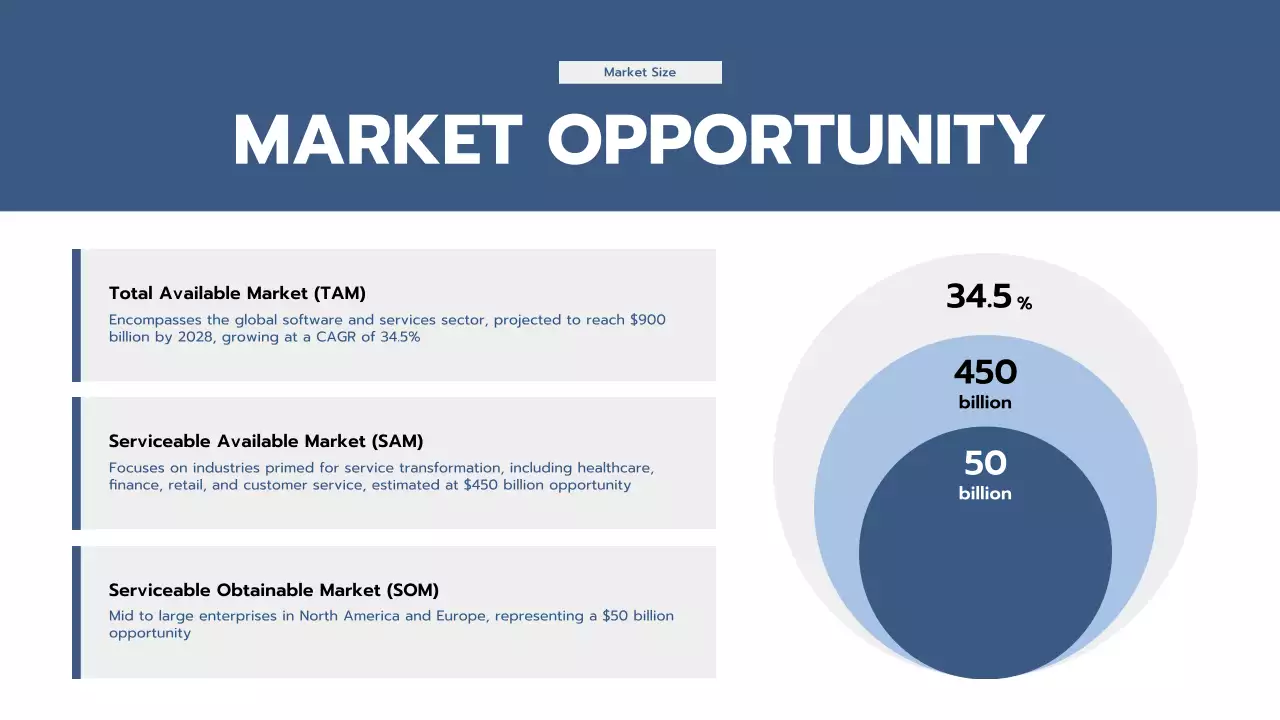 Market Size

MARKET OPPORTUNITY

Total Available Market (TAM)
Encompasses the global software and services sector, projected to reach $900 billion by 2028, growing at a CAGR of 34.5%

Serviceable Available Market (SAM)
Focuses on industries primed for service transformation, including healthcare, finance, retail, and customer service, estimated at $450 billion opportunity

Serviceable Obtainable Market (SOM)
Mid to large enterprises in North America and Europe, representing a $50 billion opportunity

34.5 %

450
billion

50
billion